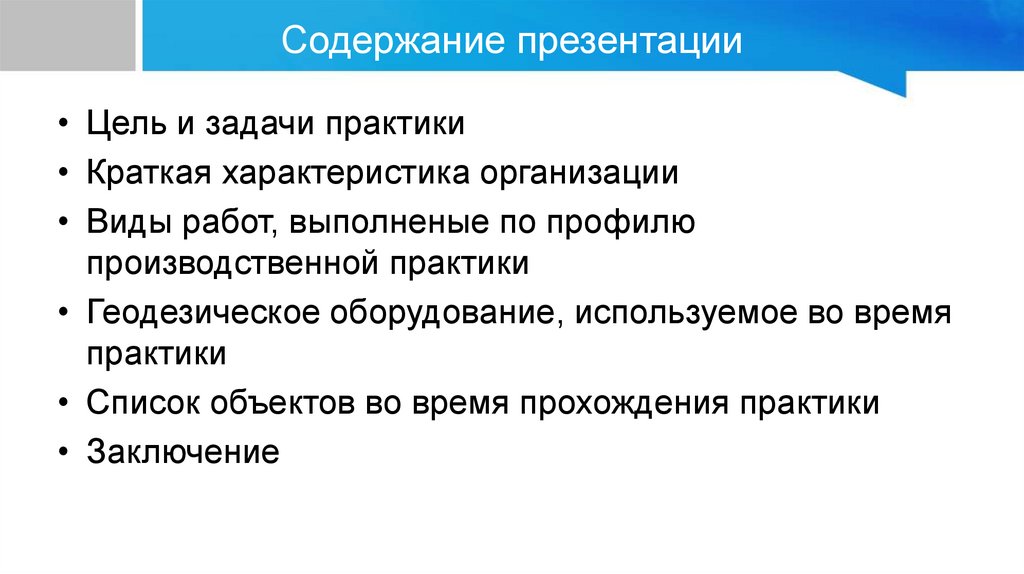 Содержание презентации

• Цель и задачи практики
• Краткая характеристика организации
• Виды работ, выполненые по профилю производственной практики
• Геодезическое оборудование, используемое во время практики
• Список объектов во время прохождения практики
• Заключение